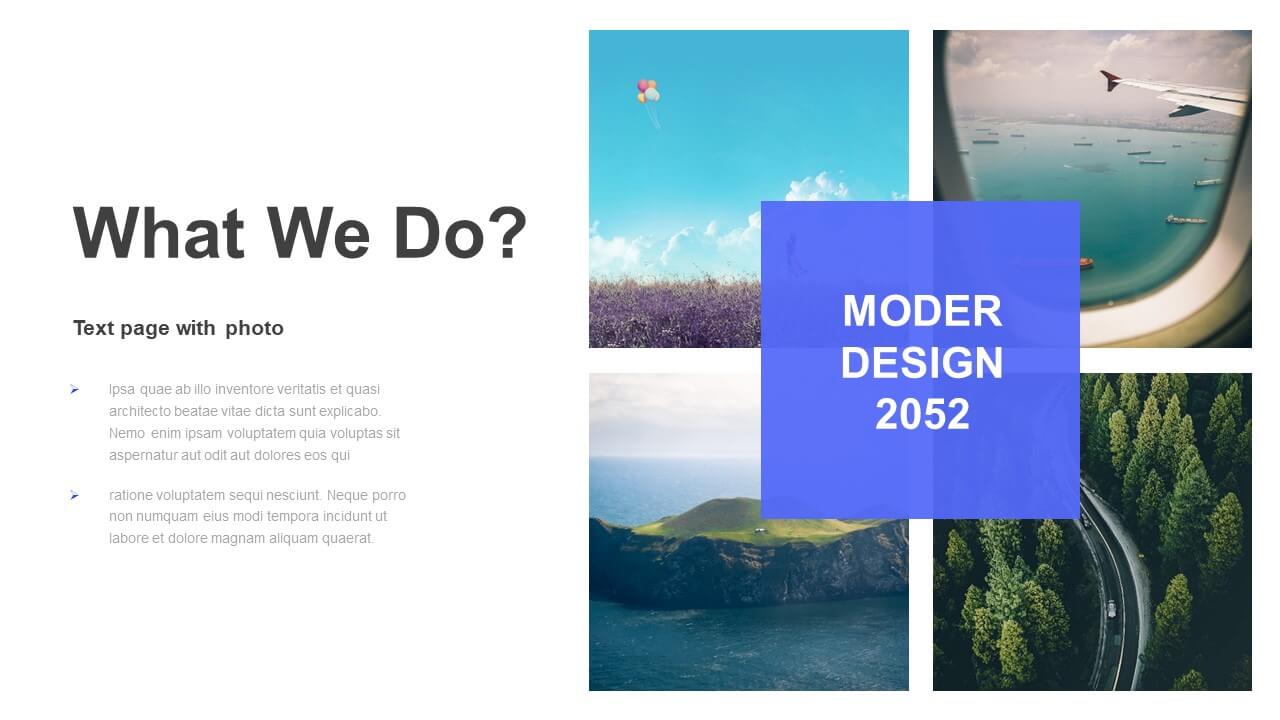 What We Do?

Text page with photo

Ipsa quae ab illo inventore veritatis et quasi architecto beatae vitae dicta sunt explicabo. Nemo enim ipsam voluptatem quia voluptas sit aspernatur aut odit aut dolores eos qui

ratione voluptatem sequi nesciunt. Neque porro non numquam eius modi tempora incidunt ut labore et dolore magnam aliquam quaerat.

MODER DESIGN 2052